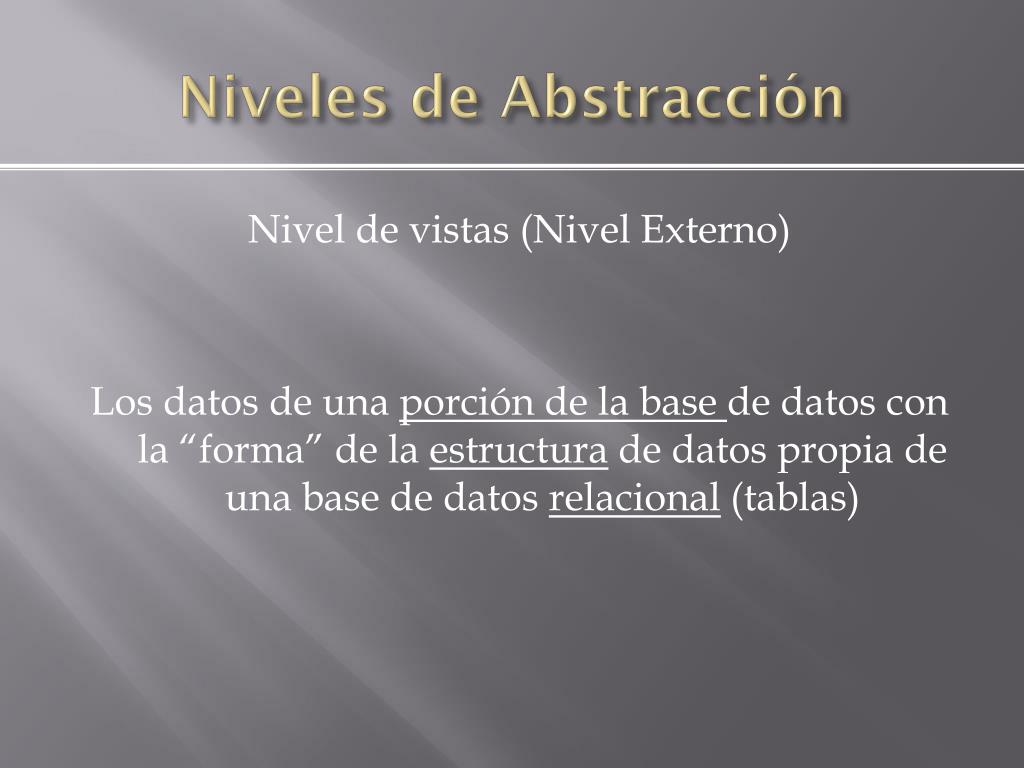 Niveles de Abstracción

Nivel de vistas (Nivel Externo)

Los datos de una porción de la base de datos con la “forma” de la estructura de datos propia de una base de datos relacional (tablas)